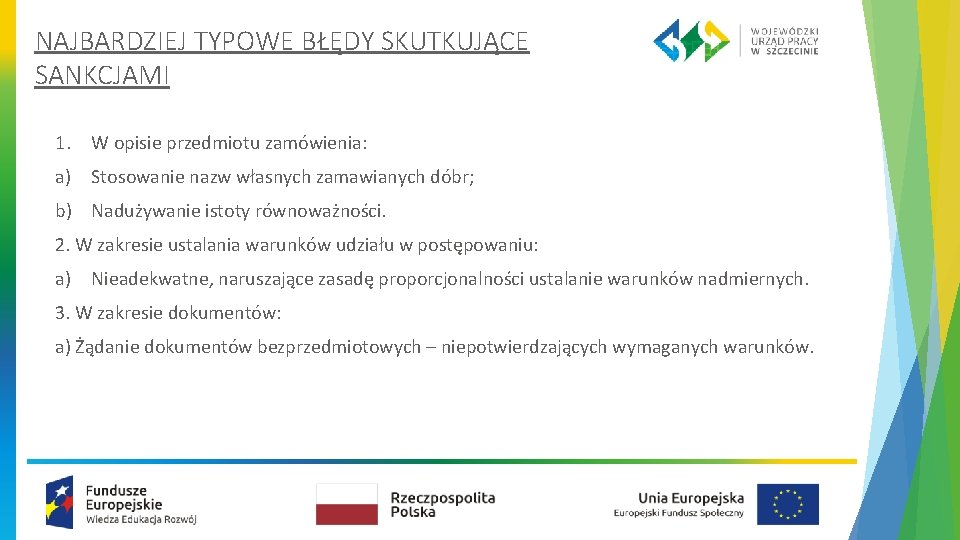 NAJBARDZIEJ TYPOWE BŁĘDY SKUTKUJĄCE SANKCJAMI

WOJEWÓDZKI URZĄD PRACY W SZCZECINIE

1. W opisie przedmiotu zamówienia:

a) Stosowanie nazw własnych zamawianych dóbr;

b) Nadużywanie istoty równoważności.

2. W zakresie ustalania warunków udziału w postępowaniu:

a) Nieadekwatne, naruszające zasadę proporcjonalności ustalanie warunków nadmiernych.

3. W zakresie dokumentów:

a) Żądanie dokumentów bezprzedmiotowych – niepotwierdzających wymaganych warunków.

Fundusze Europejskie Wiedza Edukacja Rozwój

Rzeczpospolita Polska

Unia Europejska Europejski Fundusz Społeczny